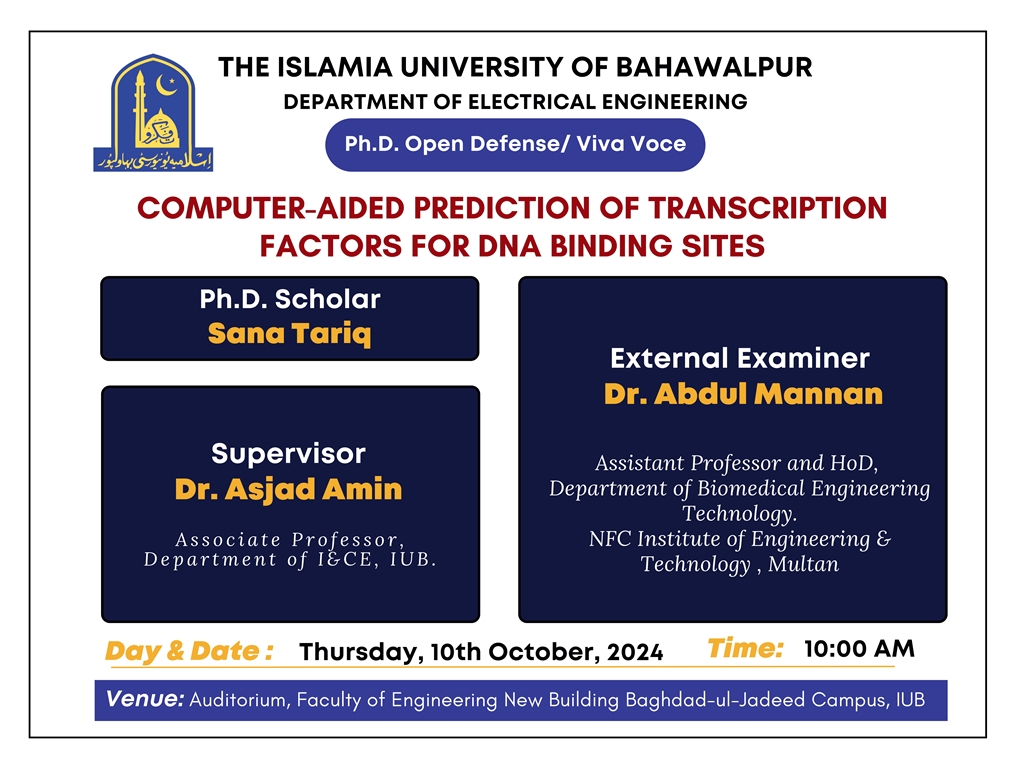 اسلامیہ یونیورسٹی بہاولپور

THE ISLAMIA UNIVERSITY OF BAHAWALPUR
DEPARTMENT OF ELECTRICAL ENGINEERING

Ph.D. Open Defense/ Viva Voce

COMPUTER-AIDED PREDICTION OF TRANSCRIPTION FACTORS FOR DNA BINDING SITES

Ph.D. Scholar
Sana Tariq

Supervisor
Dr. Asjad Amin

Associate Professor, Department of I&CE, IUB.

External Examiner
Dr. Abdul Mannan

Assistant Professor and HoD, Department of Biomedical Engineering Technology. NFC Institute of Engineering & Technology , Multan

Day & Date : Thursday, 10th October, 2024 Time: 10:00 AM

Venue: Auditorium, Faculty of Engineering New Building Baghdad-ul-Jadeed Campus, IUB